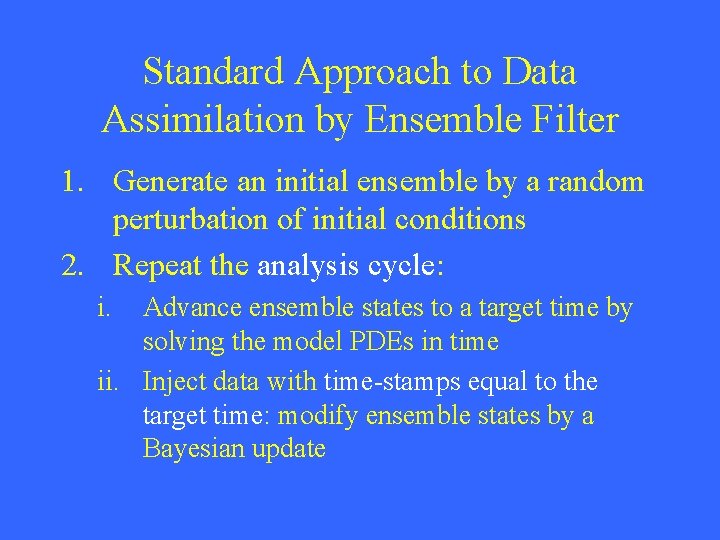 Standard Approach to Data Assimilation by Ensemble Filter

1. Generate an initial ensemble by a random perturbation of initial conditions
2. Repeat the analysis cycle:
   i. Advance ensemble states to a target time by solving the model PDEs in time
   ii. Inject data with time-stamps equal to the target time: modify ensemble states by a Bayesian update